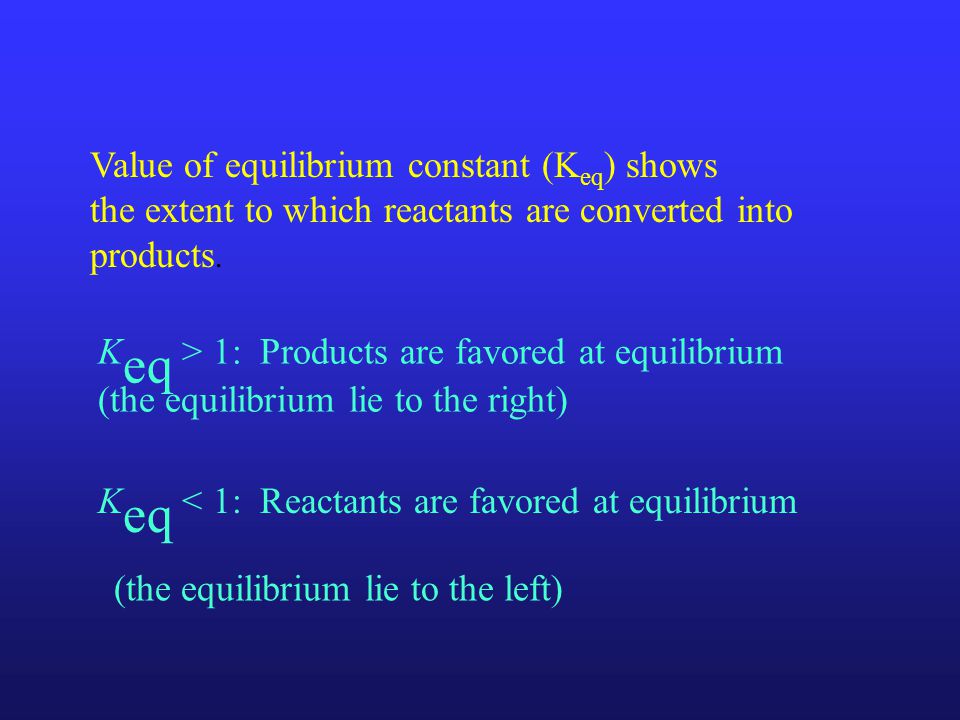 Value of equilibrium constant ($K_{eq}$) shows the extent to which reactants are converted into products.

$K_{eq} > 1$: Products are favored at equilibrium (the equilibrium lie to the right)

$K_{eq} < 1$: Reactants are favored at equilibrium

(the equilibrium lie to the left)